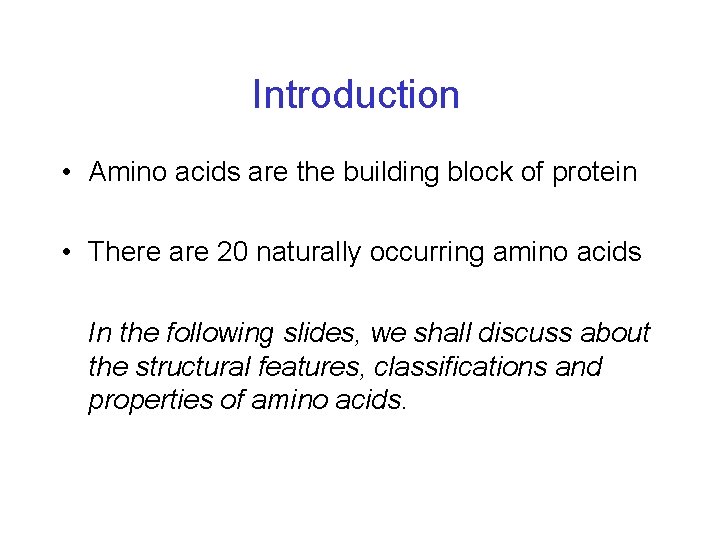 Introduction

• Amino acids are the building block of protein

• There are 20 naturally occurring amino acids

In the following slides, we shall discuss about the structural features, classifications and properties of amino acids.